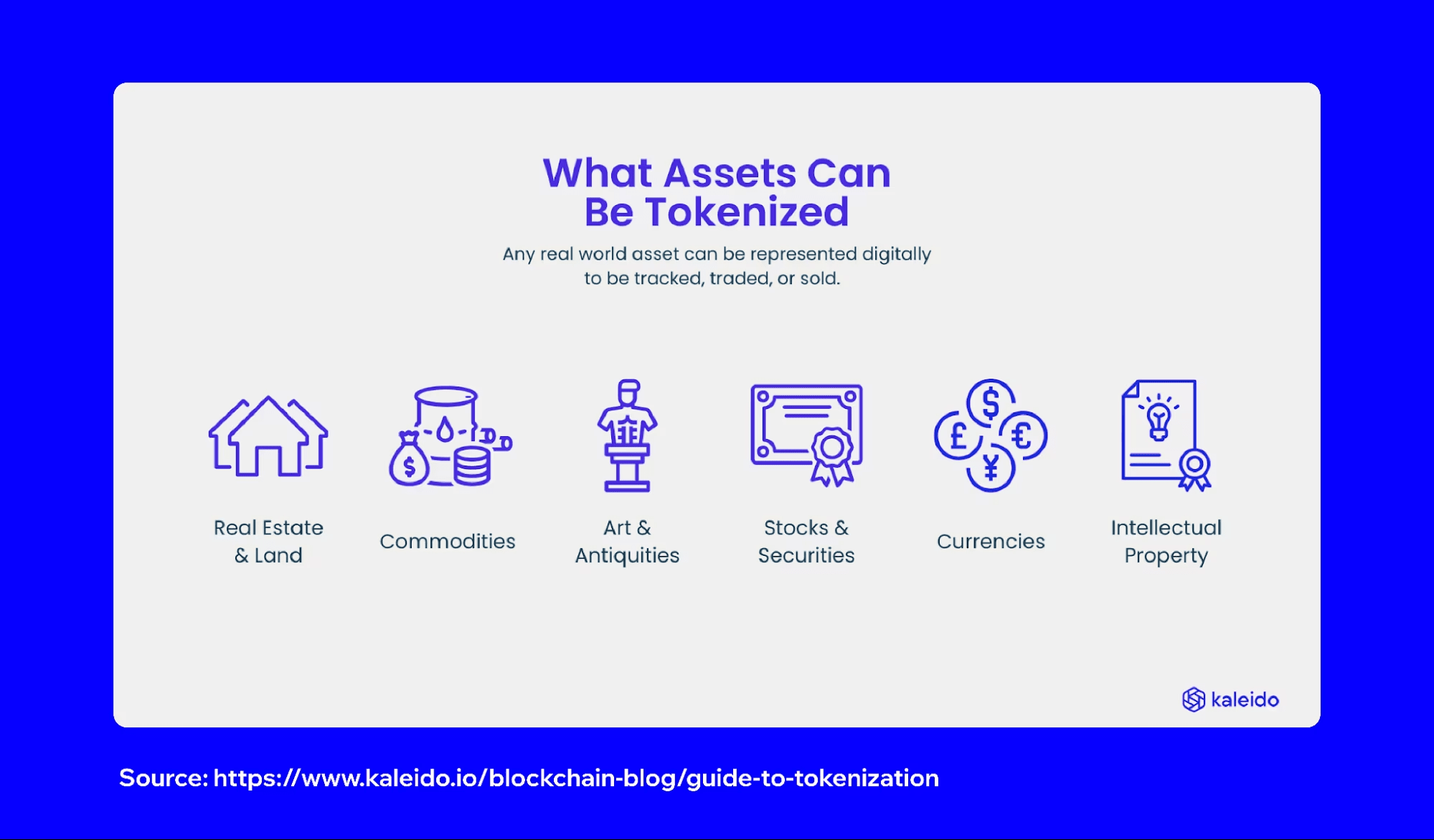 What Assets Can Be Tokenized

Any real world asset can be represented digitally to be tracked, traded, or sold.

Real Estate & Land

Commodities

Art & Antiquities

Stocks & Securities

Currencies

Intellectual Property

kaleido

Source: https://www.kaleido.io/blockchain-blog/guide-to-tokenization